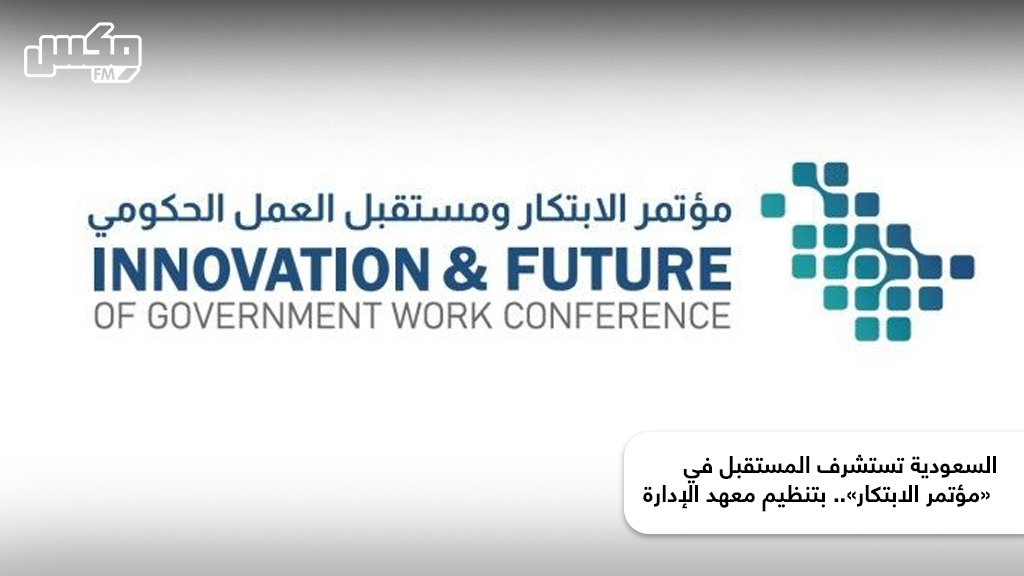 مكس FM

مؤتمر الابتكار ومستقبل العمل الحكومي
INNOVATION & FUTURE
OF GOVERNMENT WORK CONFERENCE

السعودية تستشرف المستقبل في «مؤتمر الابتكار».. بتنظيم معهد الإدارة